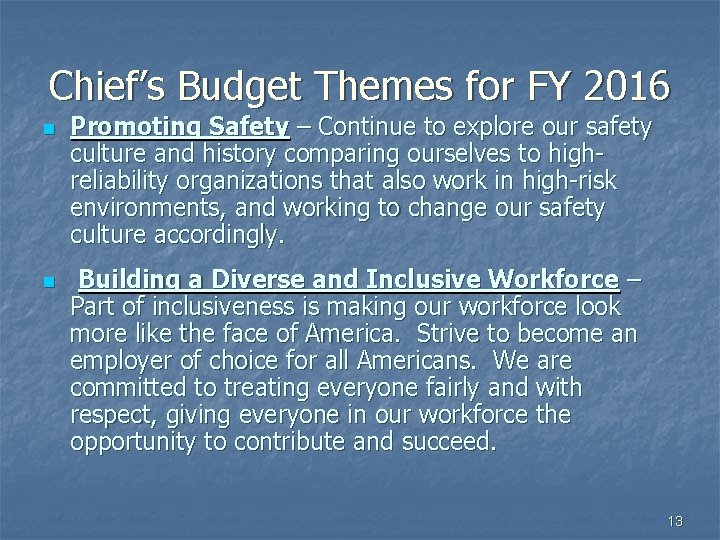 Chief's Budget Themes for FY 2016

Promoting Safety – Continue to explore our safety culture and history comparing ourselves to high-reliability organizations that also work in high-risk environments, and working to change our safety culture accordingly.

Building a Diverse and Inclusive Workforce – Part of inclusiveness is making our workforce look more like the face of America. Strive to become an employer of choice for all Americans. We are committed to treating everyone fairly and with respect, giving everyone in our workforce the opportunity to contribute and succeed.

13